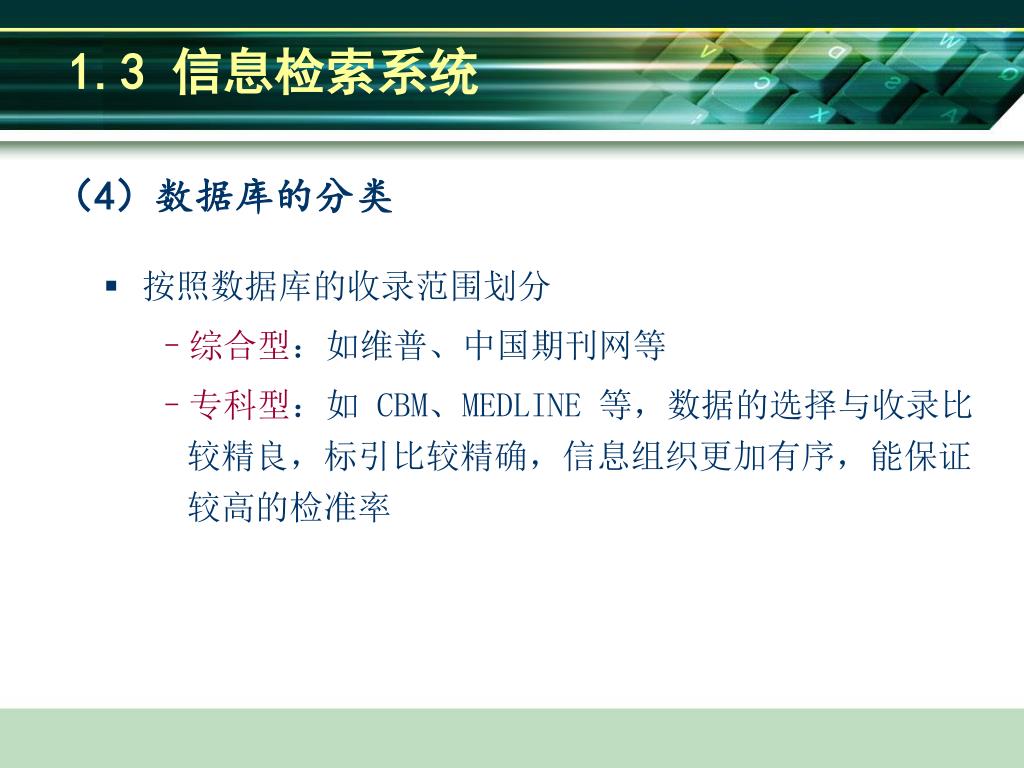 1.3 信息检索系统

（4）数据库的分类

▪ 按照数据库的收录范围划分

– 综合型：如维普、中国期刊网等

– 专科型：如 CBM、MEDLINE 等，数据的选择与收录比较精良，标引比较精确，信息组织更加有序，能保证较高的检准率